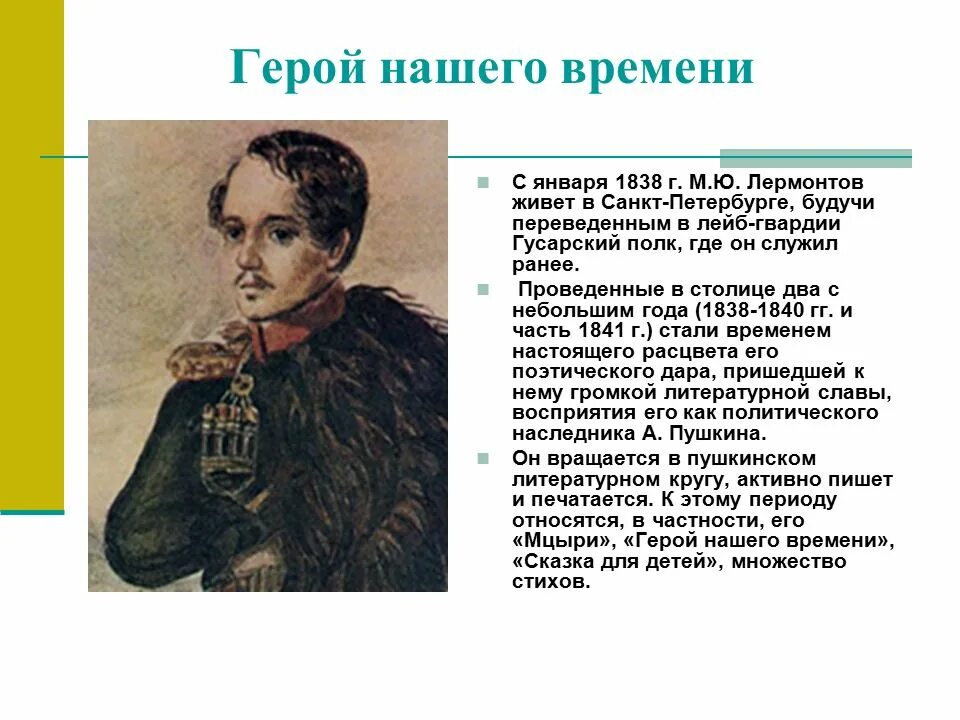 Герой нашего времени

С января 1838 г. М.Ю. Лермонтов живет в Санкт-Петербурге, будучи переведенным в лейб-гвардии Гусарский полк, где он служил ранее.

Проведенные в столице два с небольшим года (1838-1840 гг. и часть 1841 г.) стали временем настоящего расцвета его поэтического дара, пришедшей к нему громкой литературной славы, восприятия его как политического наследника А. Пушкина.

Он вращается в пушкинском литературном кругу, активно пишет и печатается. К этому периоду относятся, в частности, его «Мцыри», «Герой нашего времени», «Сказка для детей», множество стихов.